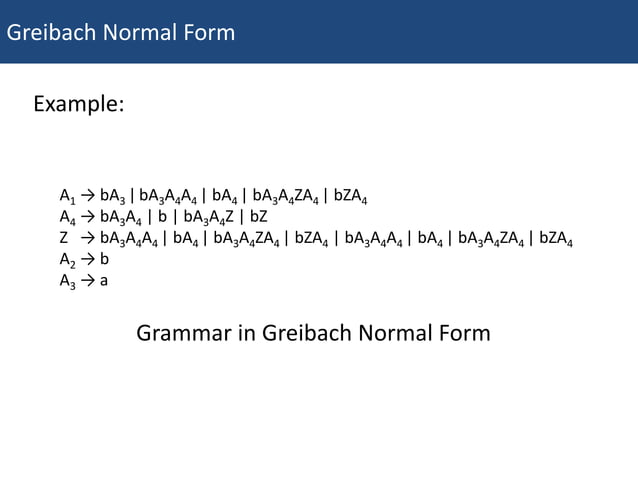 Greibach Normal Form

Example:

$A_1 \rightarrow bA_3 \mid bA_3A_4A_4 \mid bA_4 \mid bA_3A_4ZA_4 \mid bZA_4$
$A_4 \rightarrow bA_3A_4 \mid b \mid bA_3A_4Z \mid bZ$
$Z \rightarrow bA_3A_4A_4 \mid bA_4 \mid bA_3A_4ZA_4 \mid bZA_4 \mid bA_3A_4A_4 \mid bA_4 \mid bA_3A_4ZA_4 \mid bZA_4$
$A_2 \rightarrow b$
$A_3 \rightarrow a$

Grammar in Greibach Normal Form